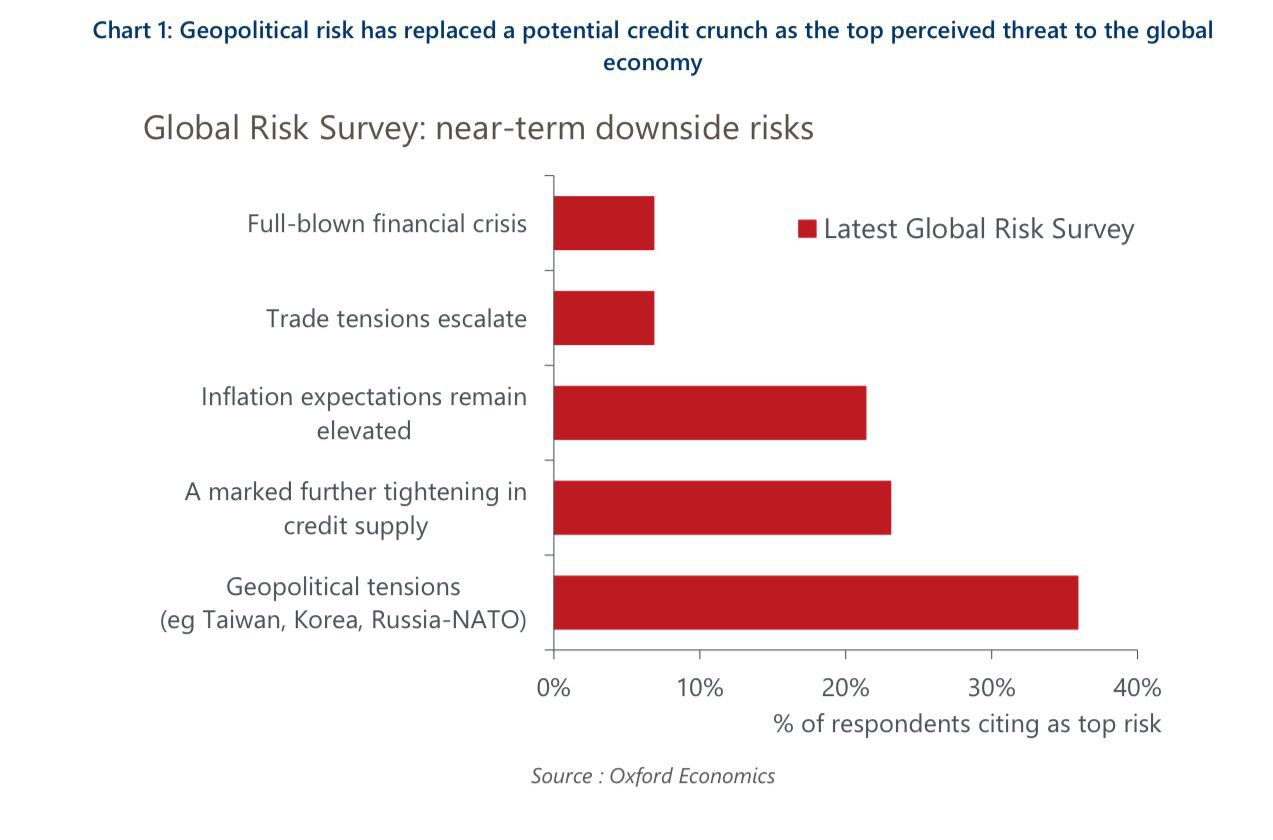 Chart 1: Geopolitical risk has replaced a potential credit crunch as the top perceived threat to the global economy

Global Risk Survey: near-term downside risks

Latest Global Risk Survey

Full-blown financial crisis

Trade tensions escalate

Inflation expectations remain elevated

A marked further tightening in credit supply

Geopolitical tensions (eg Taiwan, Korea, Russia-NATO)

0%
10%
20%
30%
40%

% of respondents citing as top risk

Source : Oxford Economics